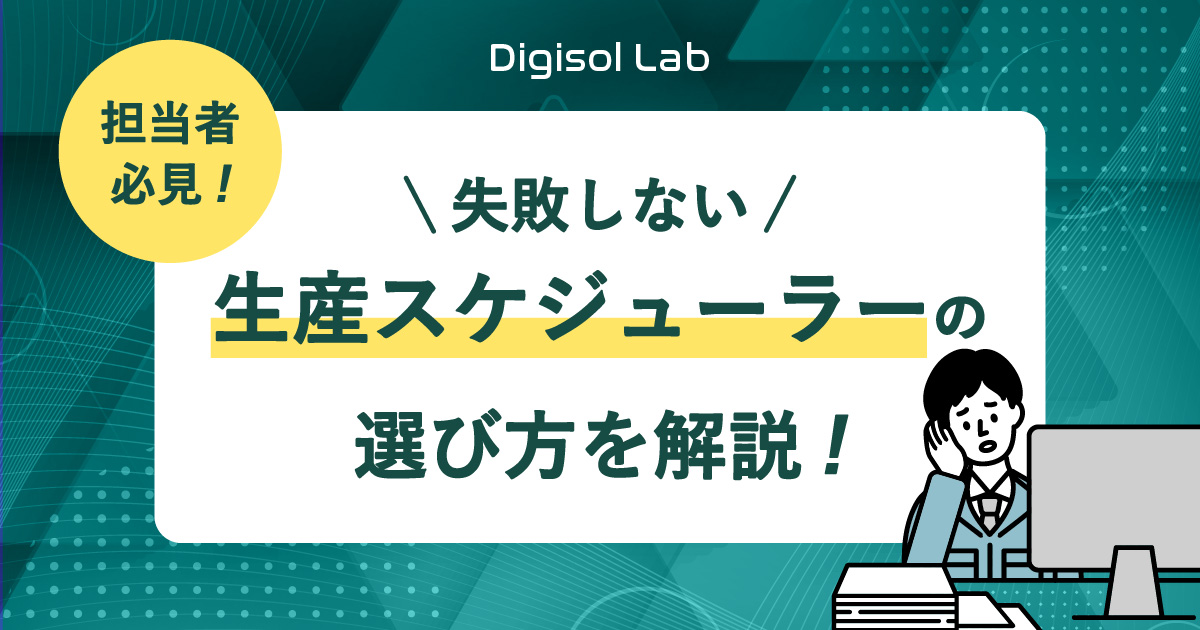 Digisol Lab

担当者必見！

＼失敗しない／

生産スケジューラーの

選び方を解説！